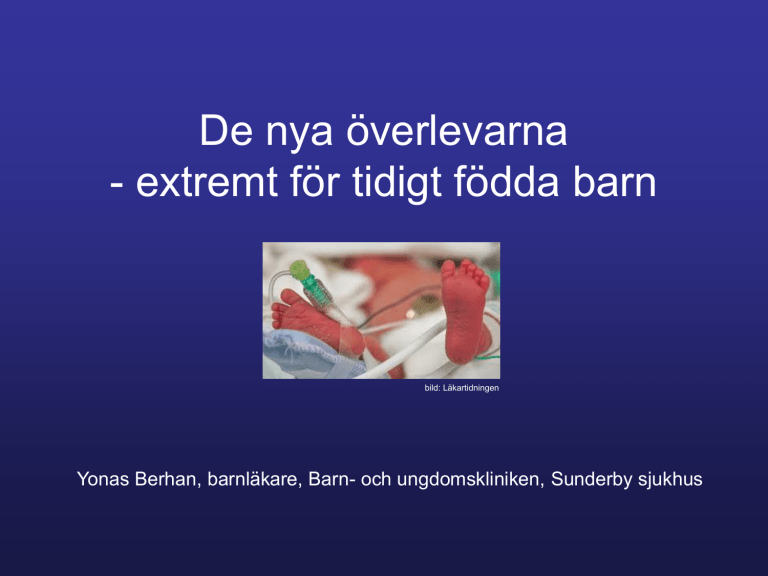 De nya överlevarna
- extremt för tidigt födda barn

bild: Läkartidningen

Yonas Berhan, barnläkare, Barn- och ungdomskliniken, Sunderby sjukhus